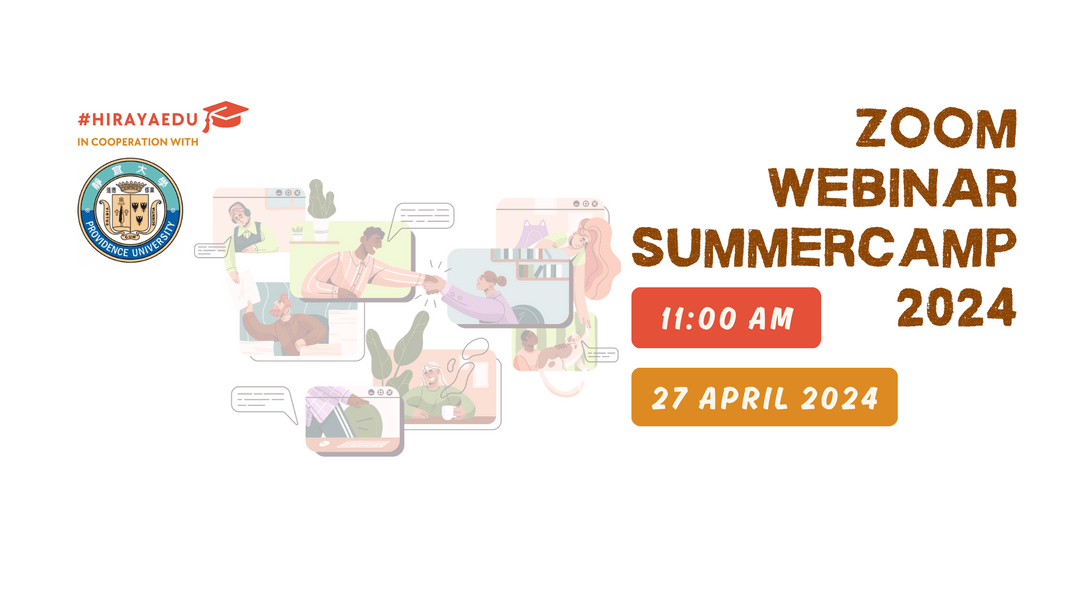 #HIRAYAEDU
IN COOPERATION WITH

靜宜大學
PROVIDENCE UNIVERSITY

ZOOM WEBINAR SUMMERCAMP 2024

11:00 AM

27 APRIL 2024